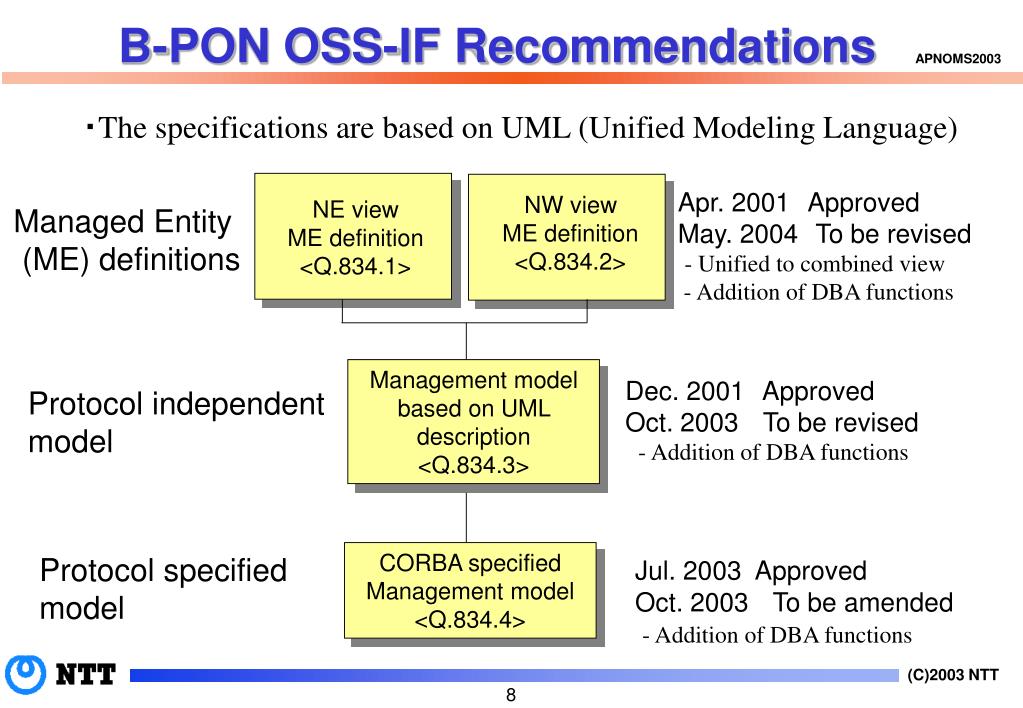 B-PON OSS-IF Recommendations

APNOMS2003

・The specifications are based on UML (Unified Modeling Language)

Managed Entity (ME) definitions

NE view ME definition <Q.834.1>

NW view ME definition <Q.834.2>

Apr. 2001 Approved
May. 2004 To be revised
- Unified to combined view
- Addition of DBA functions

Protocol independent model

Management model based on UML description <Q.834.3>

Dec. 2001 Approved
Oct. 2003 To be revised
- Addition of DBA functions

Protocol specified model

CORBA specified Management model <Q.834.4>

Jul. 2003 Approved
Oct. 2003 To be amended
- Addition of DBA functions

NTT

(C)2003 NTT

8